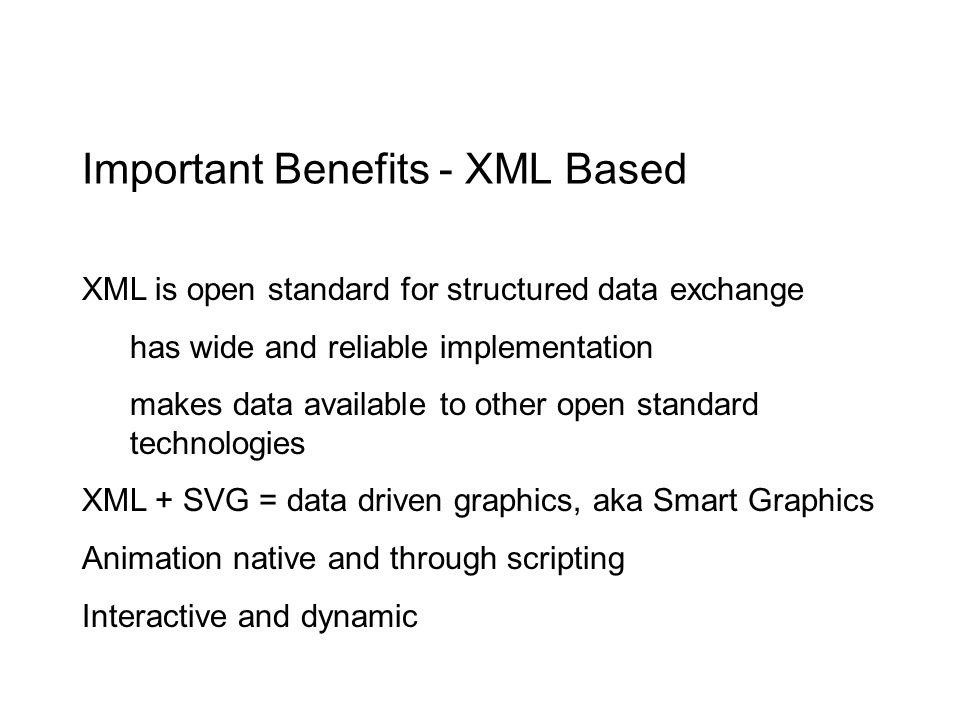 Important Benefits - XML Based

XML is open standard for structured data exchange

has wide and reliable implementation

makes data available to other open standard technologies

XML + SVG = data driven graphics, aka Smart Graphics

Animation native and through scripting

Interactive and dynamic